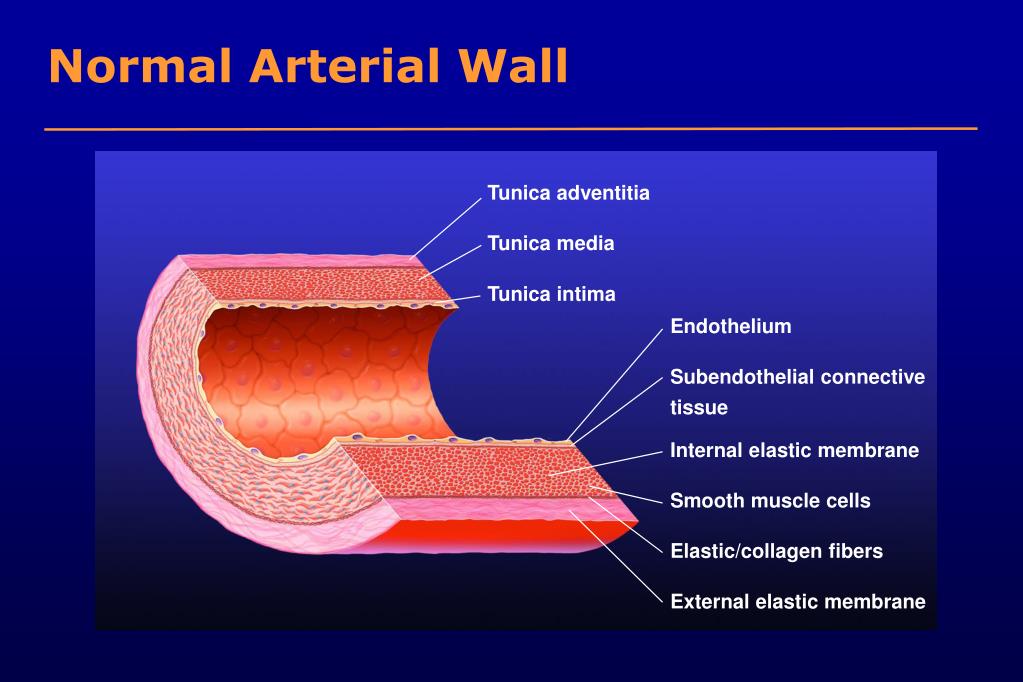 Normal Arterial Wall

Tunica adventitia

Tunica media

Tunica intima

Endothelium

Subendothelial connective tissue

Internal elastic membrane

Smooth muscle cells

Elastic/collagen fibers

External elastic membrane